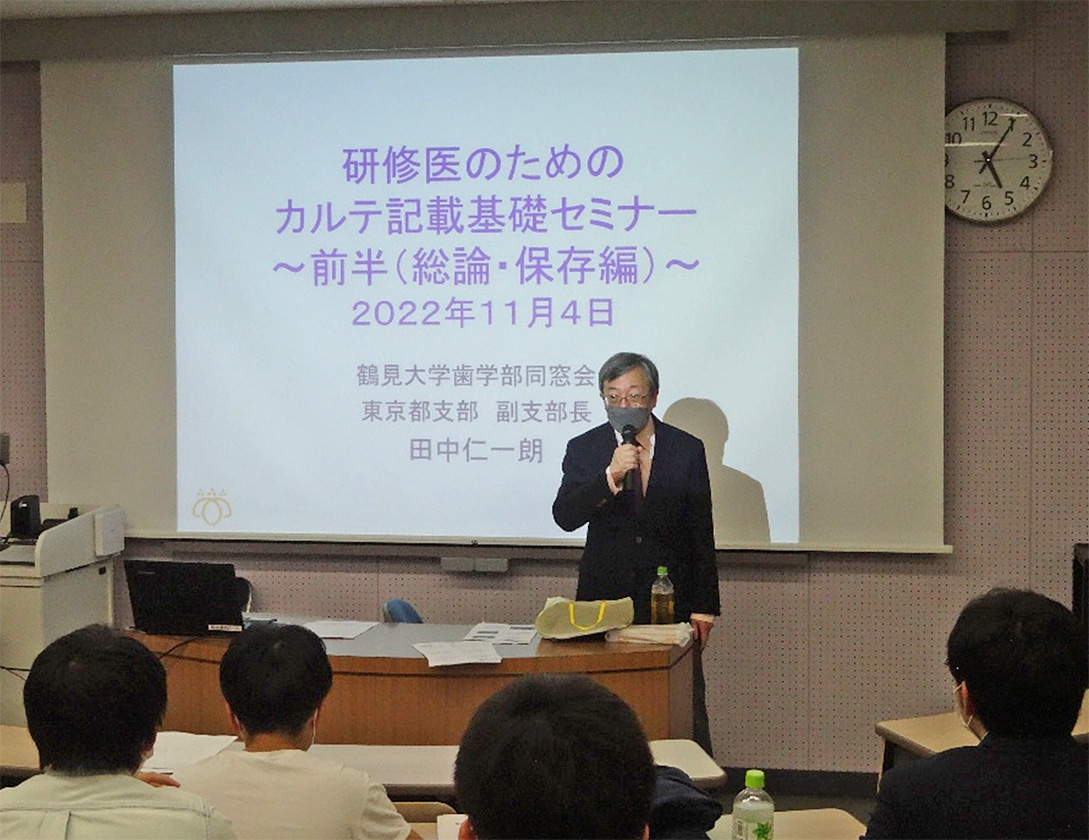 研修医のための
カルテ記載基礎セミナー
～前半(総論・保存編)～
2022年11月4日

鶴見大学歯学部同窓会
東京都支部　副支部長
田中仁一朗

11 12 1
10 2
9 3
8 4
7 6 5